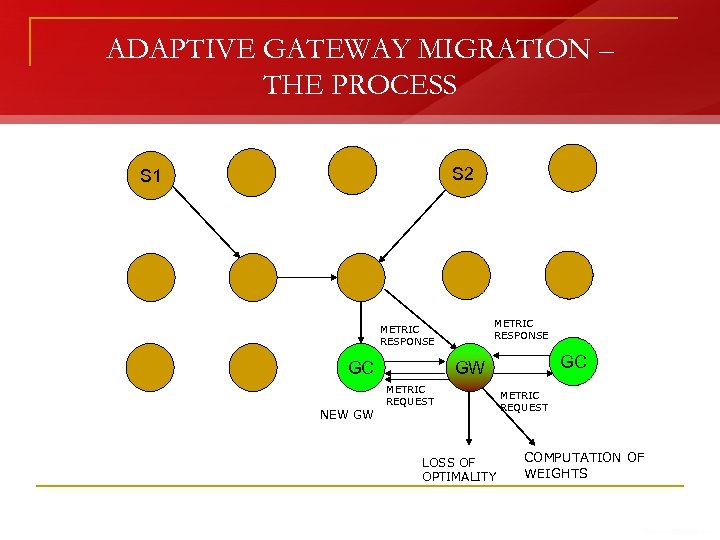 ADAPTIVE GATEWAY MIGRATION – THE PROCESS

S1

S2

METRIC RESPONSE

METRIC RESPONSE

GC

GW

GC

METRIC REQUEST

METRIC REQUEST

NEW GW

LOSS OF OPTIMALITY

COMPUTATION OF WEIGHTS